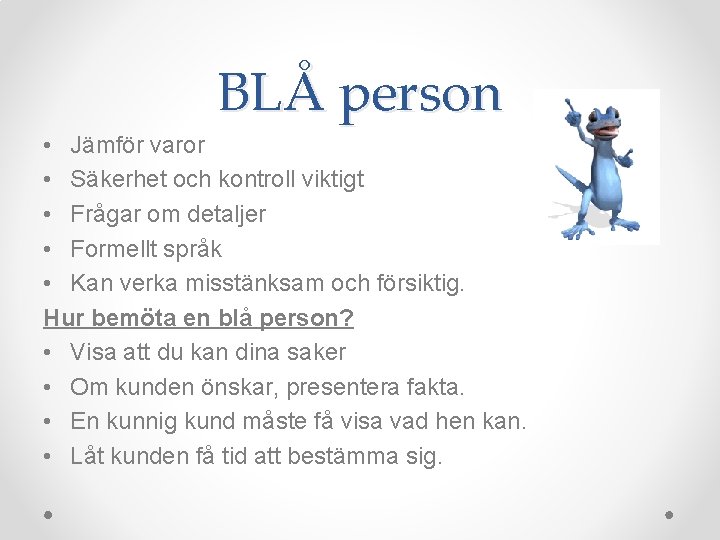 BLÅ person

• Jämför varor
• Säkerhet och kontroll viktigt
• Frågar om detaljer
• Formellt språk
• Kan verka misstänksam och försiktig.

Hur bemöta en blå person?

• Visa att du kan dina saker
• Om kunden önskar, presentera fakta.
• En kunnig kund måste få visa vad hen kan.
• Låt kunden få tid att bestämma sig.